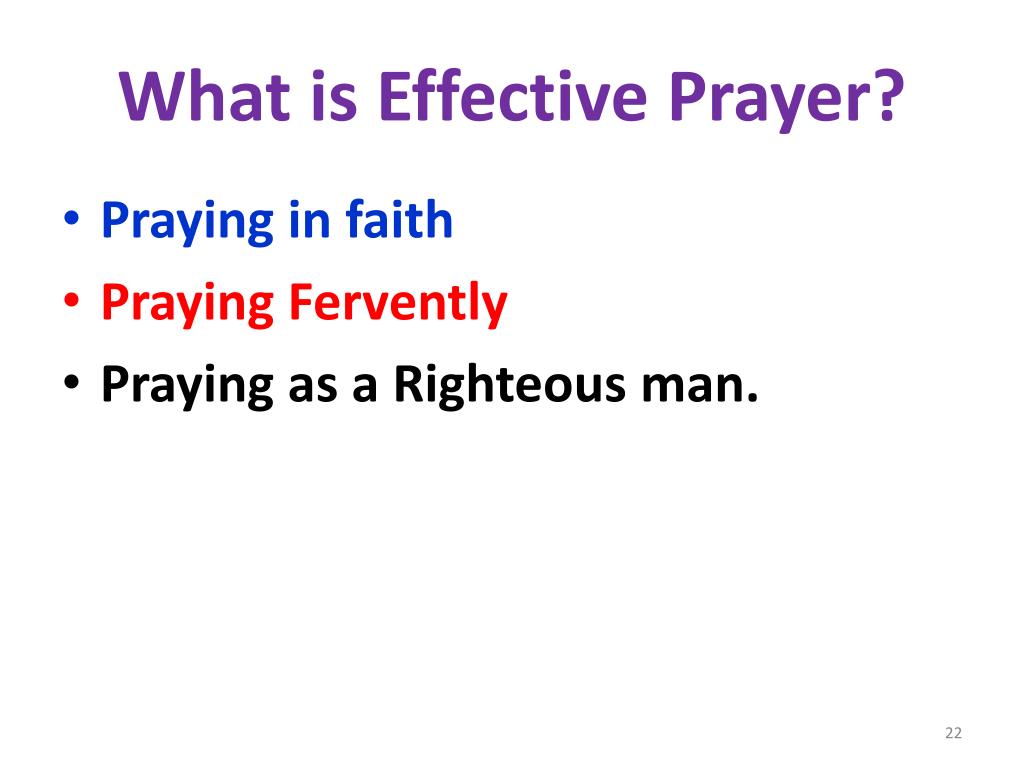 What is Effective Prayer?

• Praying in faith
• Praying Fervently
• Praying as a Righteous man.

22